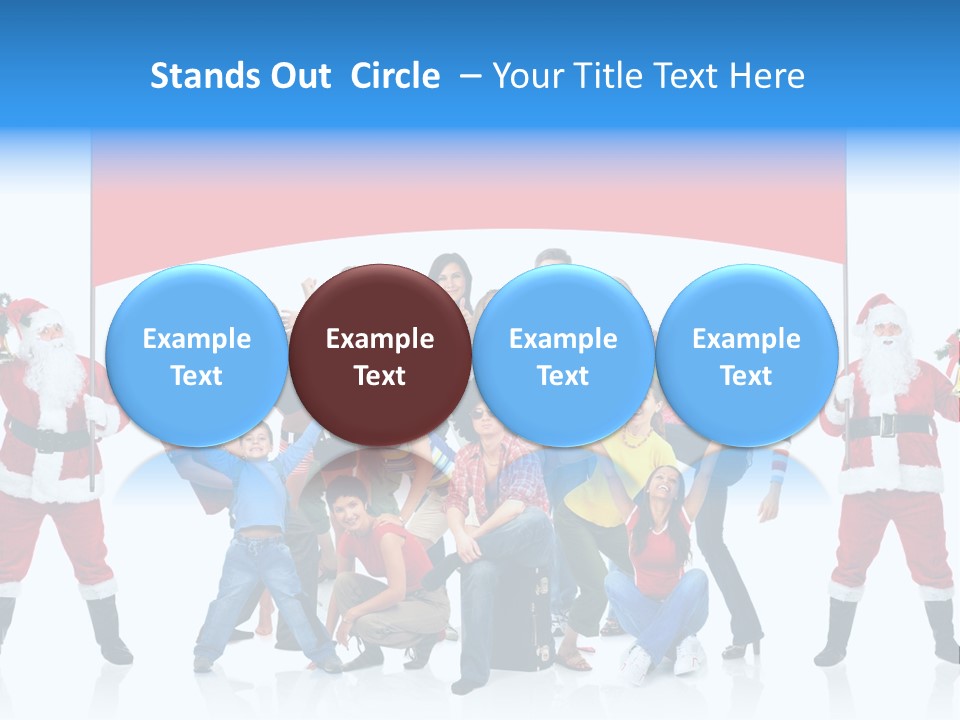 Stands Out Circle – Your Title Text Here

Example Text

Example Text

Example Text

Example Text